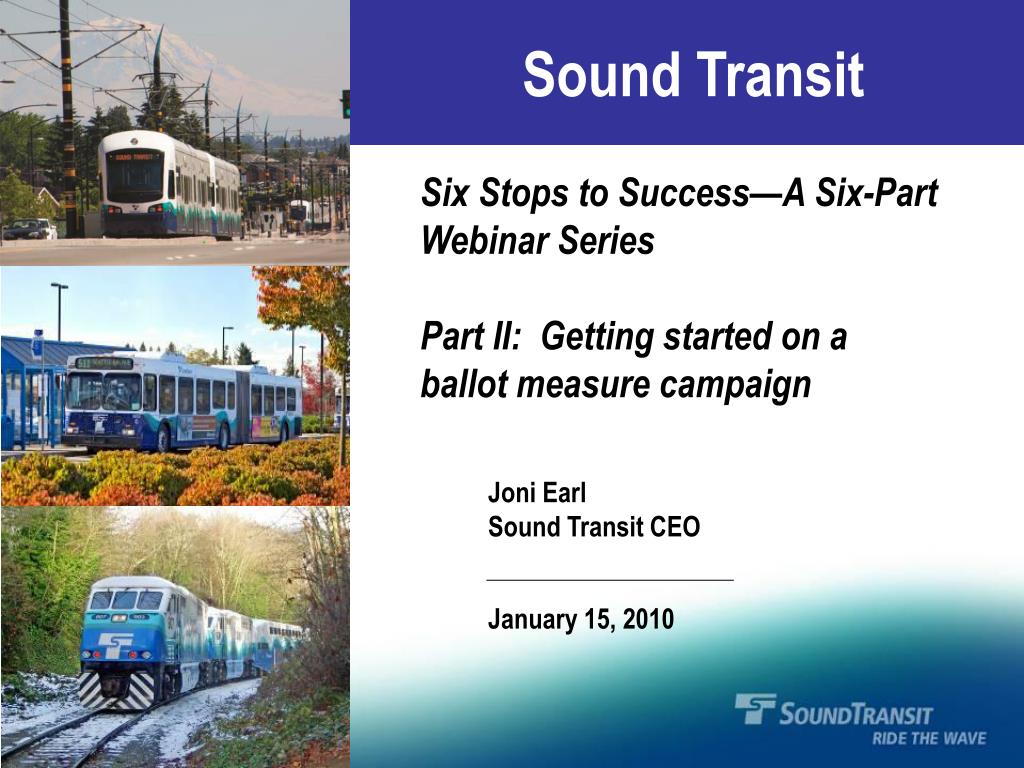 Sound Transit

Six Stops to Success—A Six-Part Webinar Series

Part II: Getting started on a ballot measure campaign

Joni Earl
Sound Transit CEO

January 15, 2010

SOUNDTRANSIT
RIDE THE WAVE